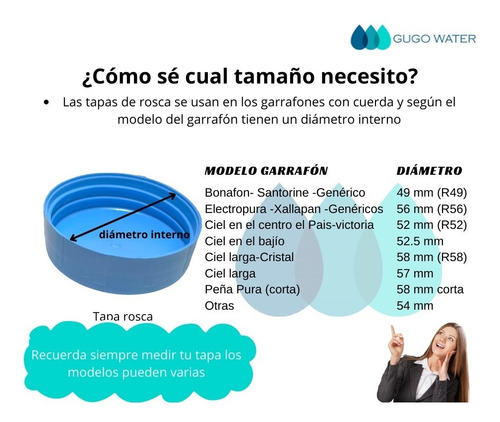 GUGO WATER

¿Cómo sé cual tamaño necesito?

• Las tapas de rosca se usan en los garrafones con cuerda y según el modelo del garrafón tienen un diámetro interno

diámetro interno

Tapa rosca

| MODELO GARRAFÓN | DIÁMETRO |
|---|---|
| Bonafon- Santorine -Genérico | 49 mm (R49) |
| Electropura -Xallapan -Genéricos | 56 mm (R56) |
| Ciel en el centro el Pais-victoria | 52 mm (R52) |
| Ciel en el bajío | 52.5 mm |
| Ciel larga-Cristal | 58 mm (R58) |
| Ciel larga | 57 mm |
| Peña Pura (corta) | 58 mm corta |
| Otras | 54 mm |

Recuerda siempre medir tu tapa los modelos pueden varias